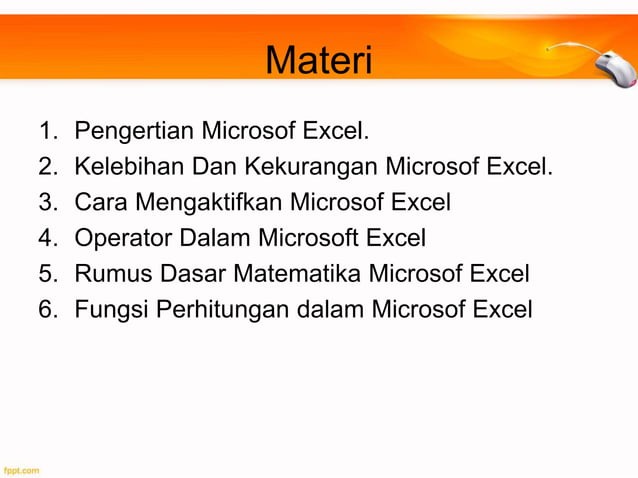 Materi

1. Pengertian Microsof Excel.
2. Kelebihan Dan Kekurangan Microsof Excel.
3. Cara Mengaktifkan Microsof Excel
4. Operator Dalam Microsoft Excel
5. Rumus Dasar Matematika Microsof Excel
6. Fungsi Perhitungan dalam Microsof Excel

fppt.com